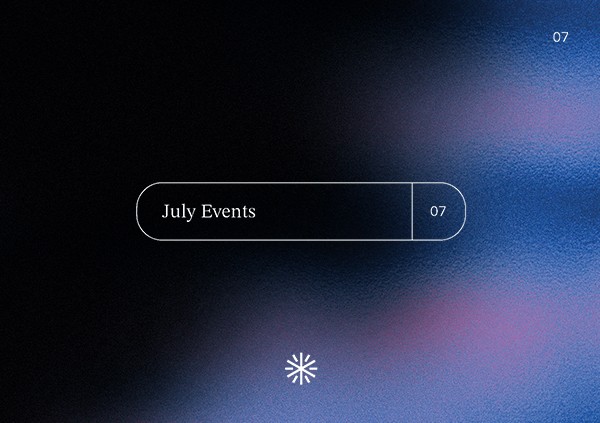 07

July Events

07